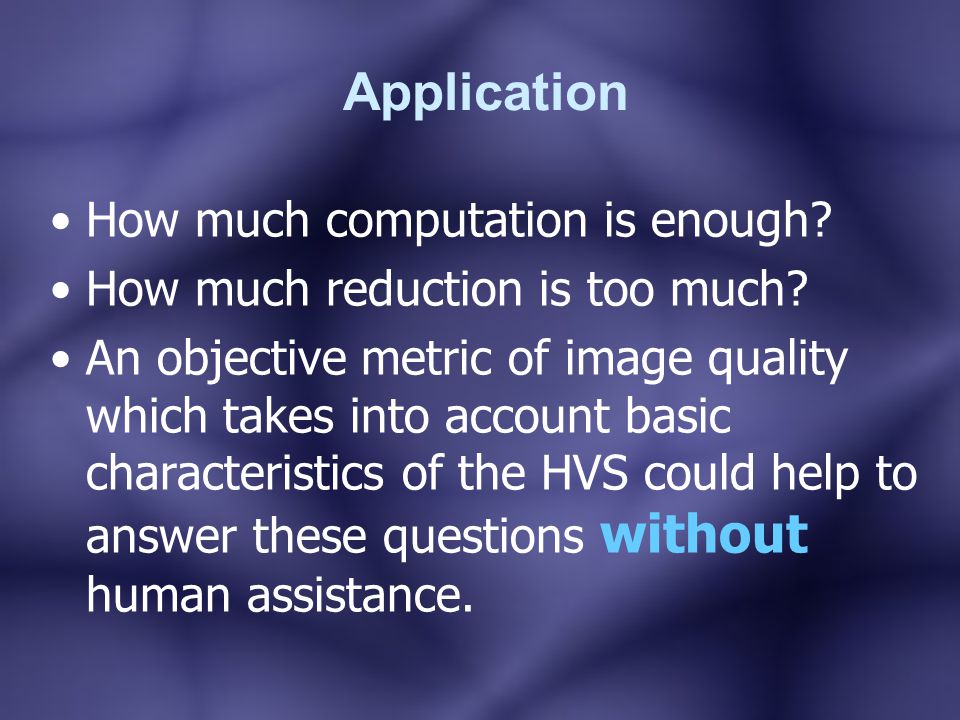 Application

• How much computation is enough?
• How much reduction is too much?
• An objective metric of image quality which takes into account basic characteristics of the HVS could help to answer these questions without human assistance.